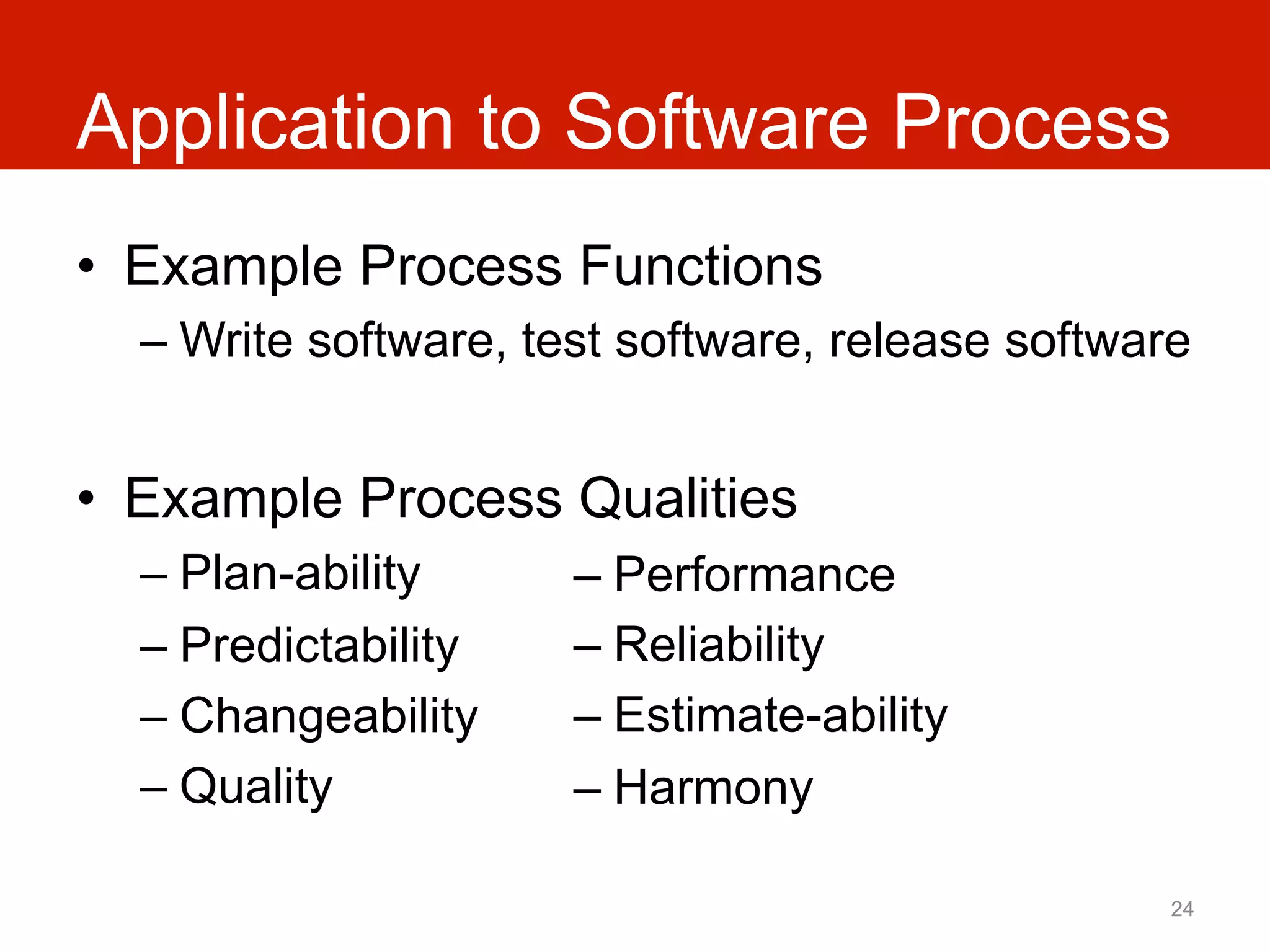 Application to Software Process

• Example Process Functions
– Write software, test software, release software

• Example Process Qualities
– Plan-ability
– Predictability
– Changeability
– Quality

– Performance
– Reliability
– Estimate-ability
– Harmony

24